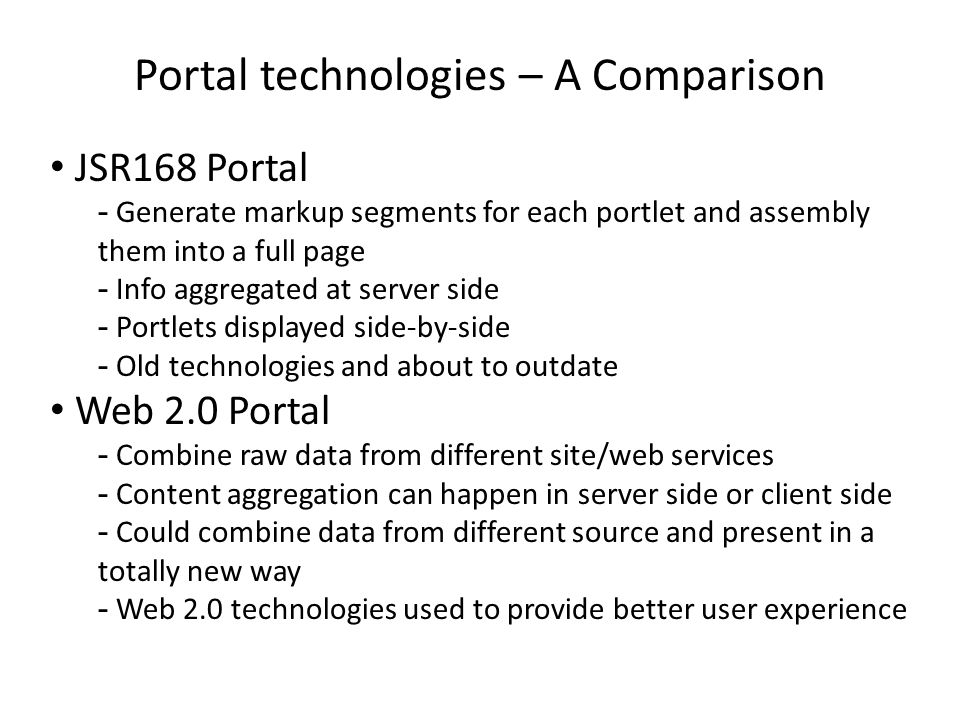 Portal technologies – A Comparison

• JSR168 Portal

- Generate markup segments for each portlet and assembly them into a full page
- Info aggregated at server side
- Portlets displayed side-by-side
- Old technologies and about to outdate

• Web 2.0 Portal

- Combine raw data from different site/web services
- Content aggregation can happen in server side or client side
- Could combine data from different source and present in a totally new way
- Web 2.0 technologies used to provide better user experience